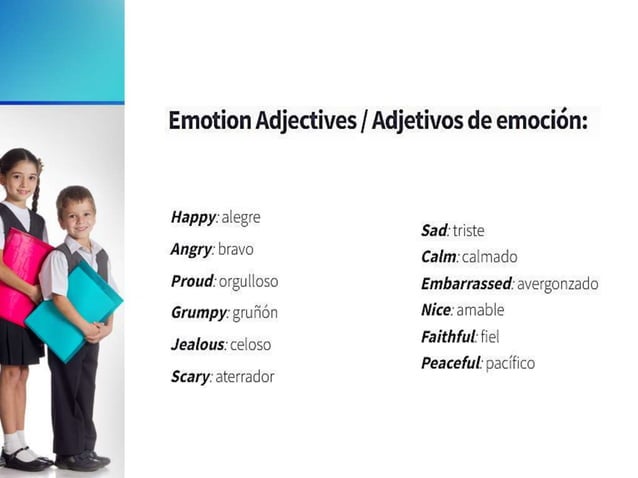 Emotion Adjectives / Adjetivos de emoción:

Happy: alegre
Angry: bravo
Proud: orgulloso
Grumpy: gruñón
Jealous: celoso
Scary: aterrador

Sad: triste
Calm: calmado
Embarrassed: avergonzado
Nice: amable
Faithful: fiel
Peaceful: pacífico